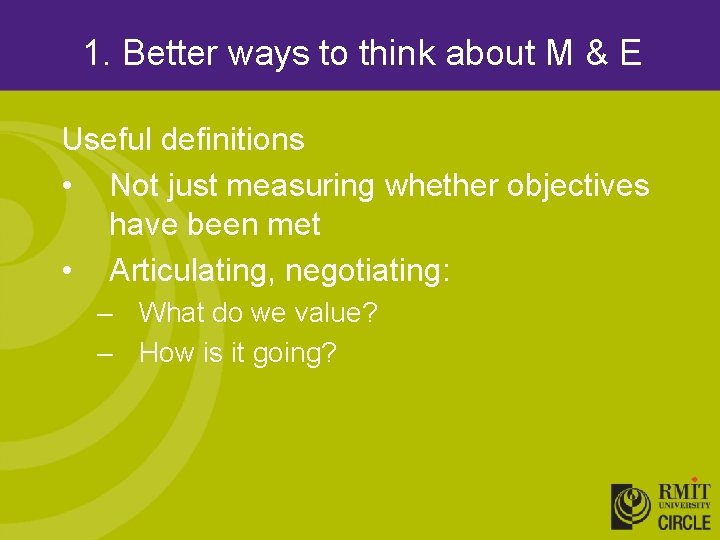 1. Better ways to think about M & E

Useful definitions

• Not just measuring whether objectives have been met

• Articulating, negotiating:

– What do we value?

– How is it going?

RMIT UNIVERSITY CIRCLE